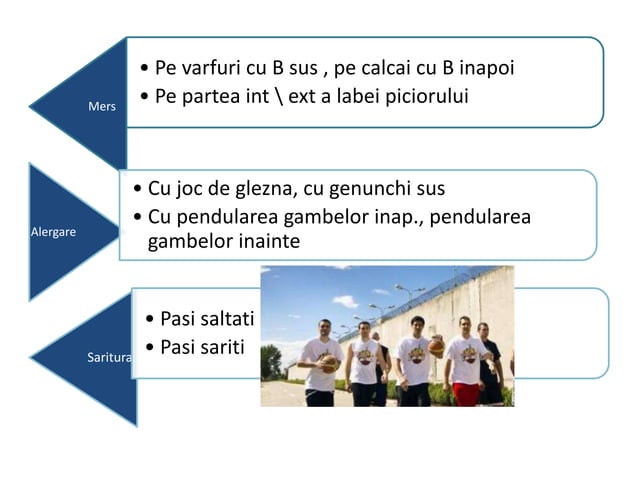 Mers

• Pe varfuri cu B sus , pe calcai cu B inapoi
• Pe partea int \ ext a labei piciorului

Alergare

• Cu joc de glezna, cu genunchi sus
• Cu pendularea gambelor inap., pendularea gambelor inainte

Saritura

• Pasi saltati
• Pasi sariti